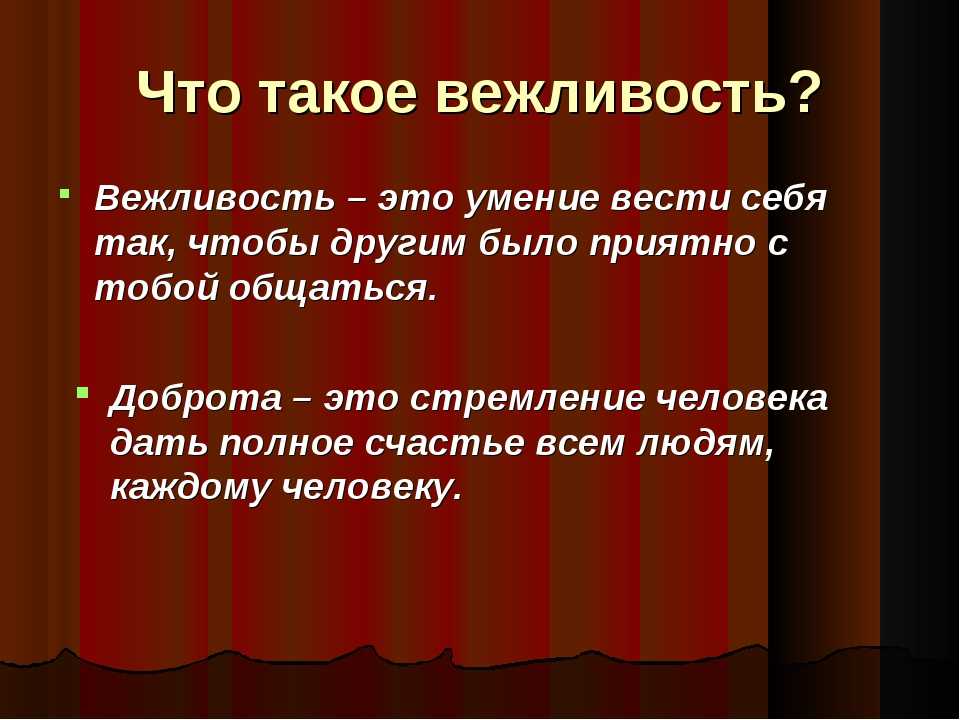 Что такое вежливость?

Вежливость – это умение вести себя так, чтобы другим было приятно с тобой общаться.

Доброта – это стремление человека дать полное счастье всем людям, каждому человеку.